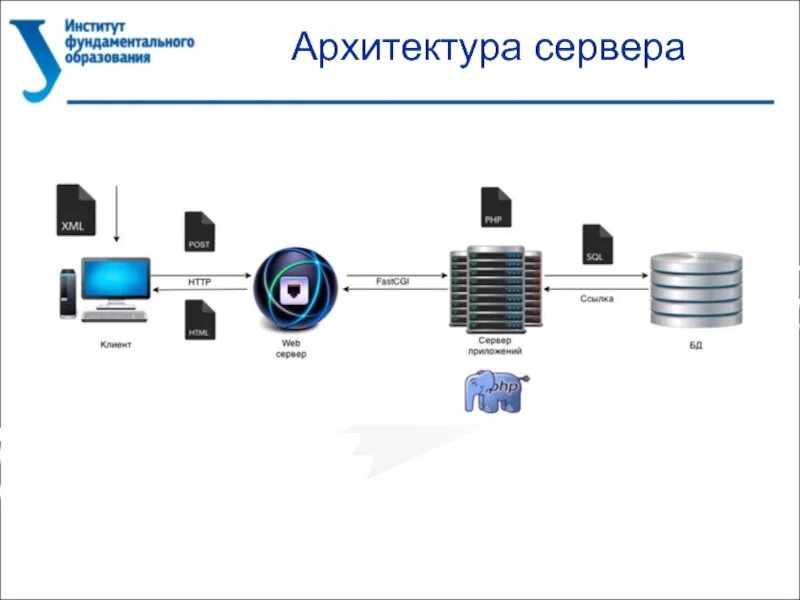 Институт фундаментального образования

Архитектура сервера

XML

POST

HTTP

HTML

Клиент

Web сервер

FastCGI

PHP

Сервер приложений

php

SQL

Ссылка

БД